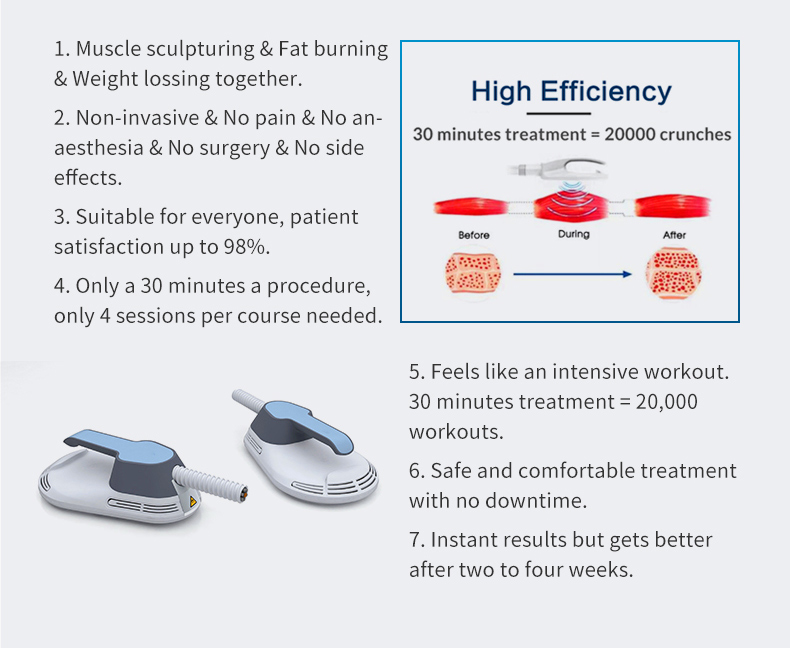 1. Muscle sculpturing & Fat burning & Weight lossing together.

2. Non-invasive & No pain & No anaesthesia & No surgery & No side effects.

3. Suitable for everyone, patient satisfaction up to 98%.

4. Only a 30 minutes a procedure, only 4 sessions per course needed.

High Efficiency

30 minutes treatment = 20000 crunches

Before

During

After

5. Feels like an intensive workout. 30 minutes treatment = 20,000 workouts.

6. Safe and comfortable treatment with no downtime.

7. Instant results but gets better after two to four weeks.